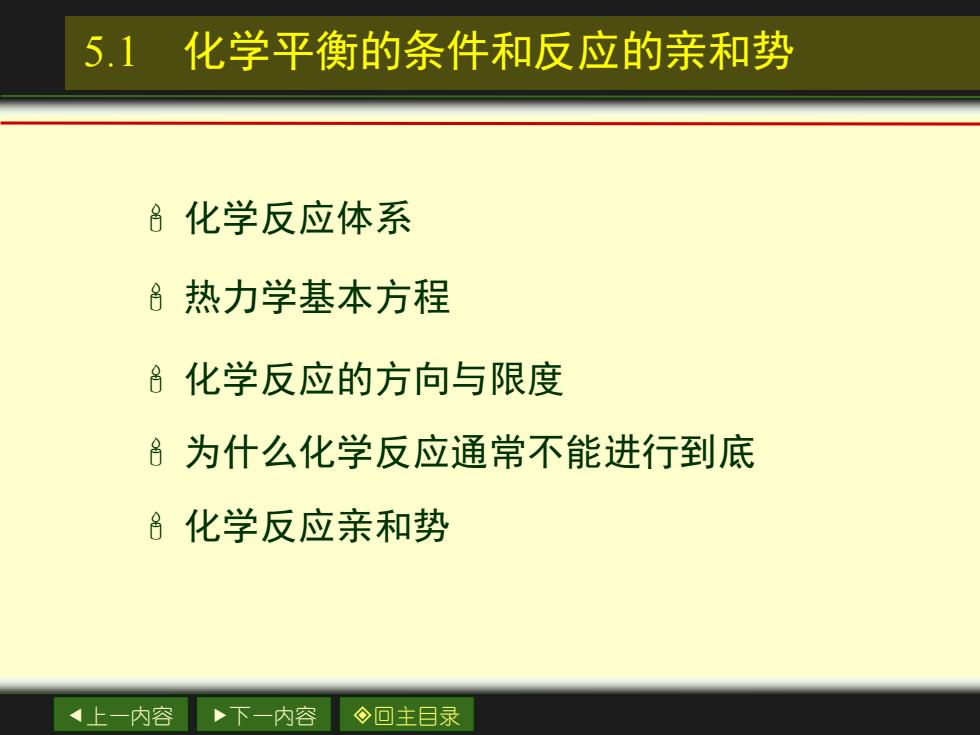 5.1 化学平衡的条件和反应的亲和势

化学反应体系

热力学基本方程

化学反应的方向与限度

为什么化学反应通常不能进行到底

化学反应亲和势

◀上一内容 ▶下一内容 ◈回主目录